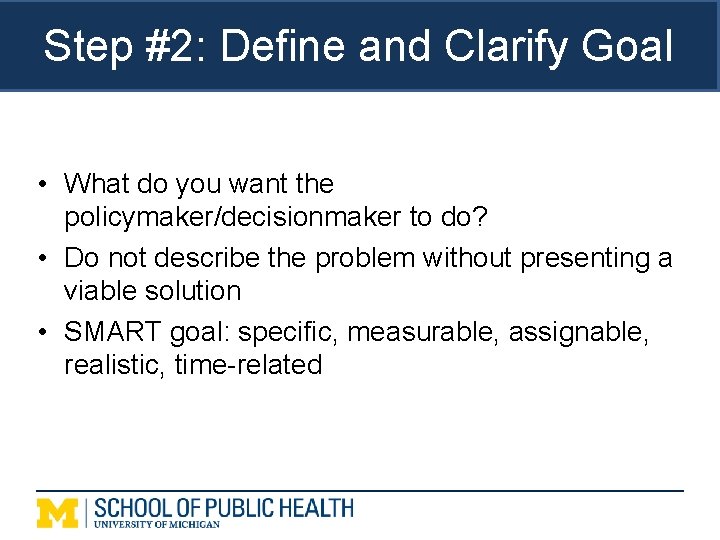 Step #2: Define and Clarify Goal

• What do you want the policymaker/decisionmaker to do?
• Do not describe the problem without presenting a viable solution
• SMART goal: specific, measurable, assignable, realistic, time-related

M | SCHOOL OF PUBLIC HEALTH
UNIVERSITY OF MICHIGAN